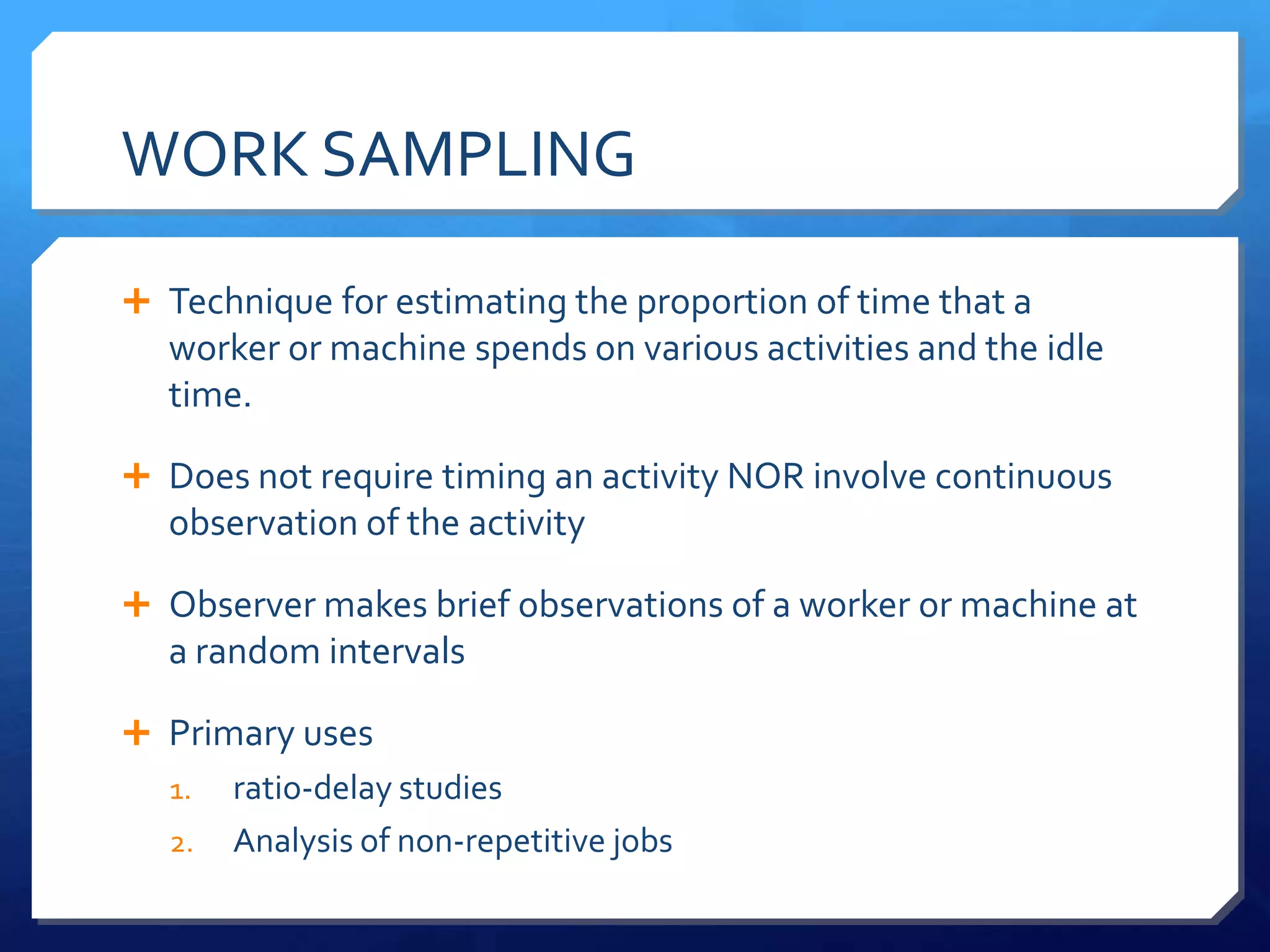 WORK SAMPLING

+ Technique for estimating the proportion of time that a worker or machine spends on various activities and the idle time.

+ Does not require timing an activity NOR involve continuous observation of the activity

+ Observer makes brief observations of a worker or machine at a random intervals

+ Primary uses

1. ratio-delay studies

2. Analysis of non-repetitive jobs